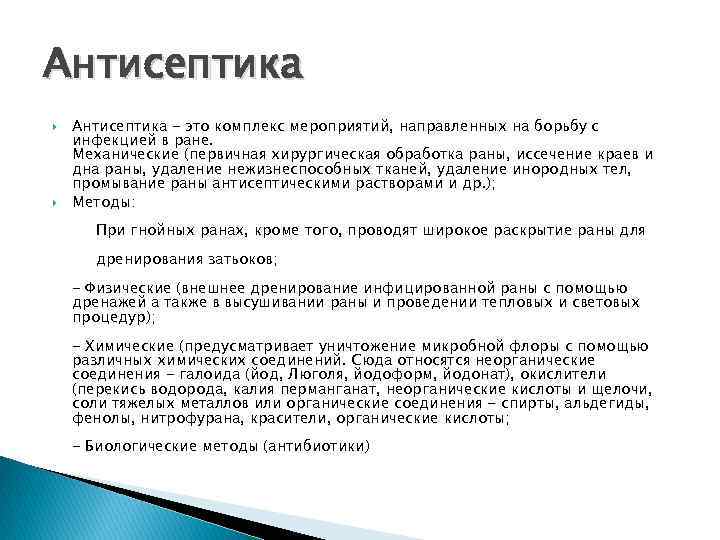 Антисептика

Антисептика – это комплекс мероприятий, направленных на борьбу с инфекцией в ране.
Механические (первичная хирургическая обработка раны, иссечение краев и дна раны, удаление нежизнеспособных тканей, удаление инородных тел, промывание раны антисептическими растворами и др.);

Методы:

При гнойных ранах, кроме того, проводят широкое раскрытие раны для

дренирования затьоков;

– Физические (внешнее дренирование инфицированной раны с помощью дренажей а также в высушивании раны и проведении тепловых и световых процедур);

– Химические (предусматривает уничтожение микробной флоры с помощью различных химических соединений. Сюда относятся неорганические соединения – галоида (йод, Люголя, йодоформ, йодонат), окислители (перекись водорода, калия перманганат, неорганические кислоты и щелочи, соли тяжелых металлов или органические соединения – спирты, альдегиды, фенолы, нитрофурана, красители, органические кислоты;

– Биологические методы (антибиотики)